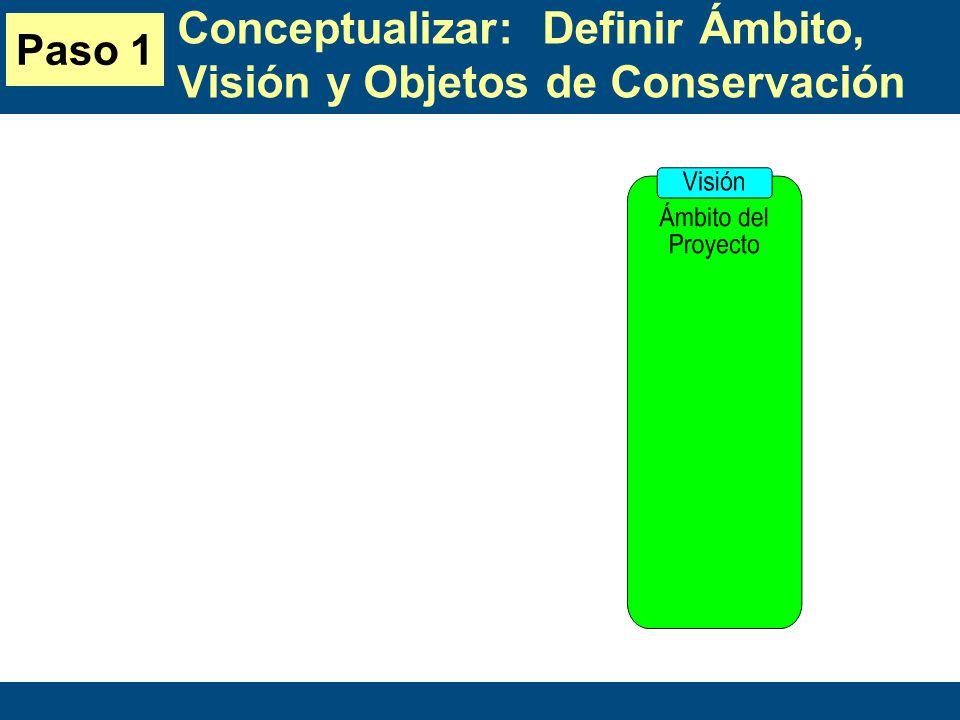 Paso 1

Conceptualizar: Definir Ámbito, Visión y Objetos de Conservación

Visión

Ámbito del Proyecto